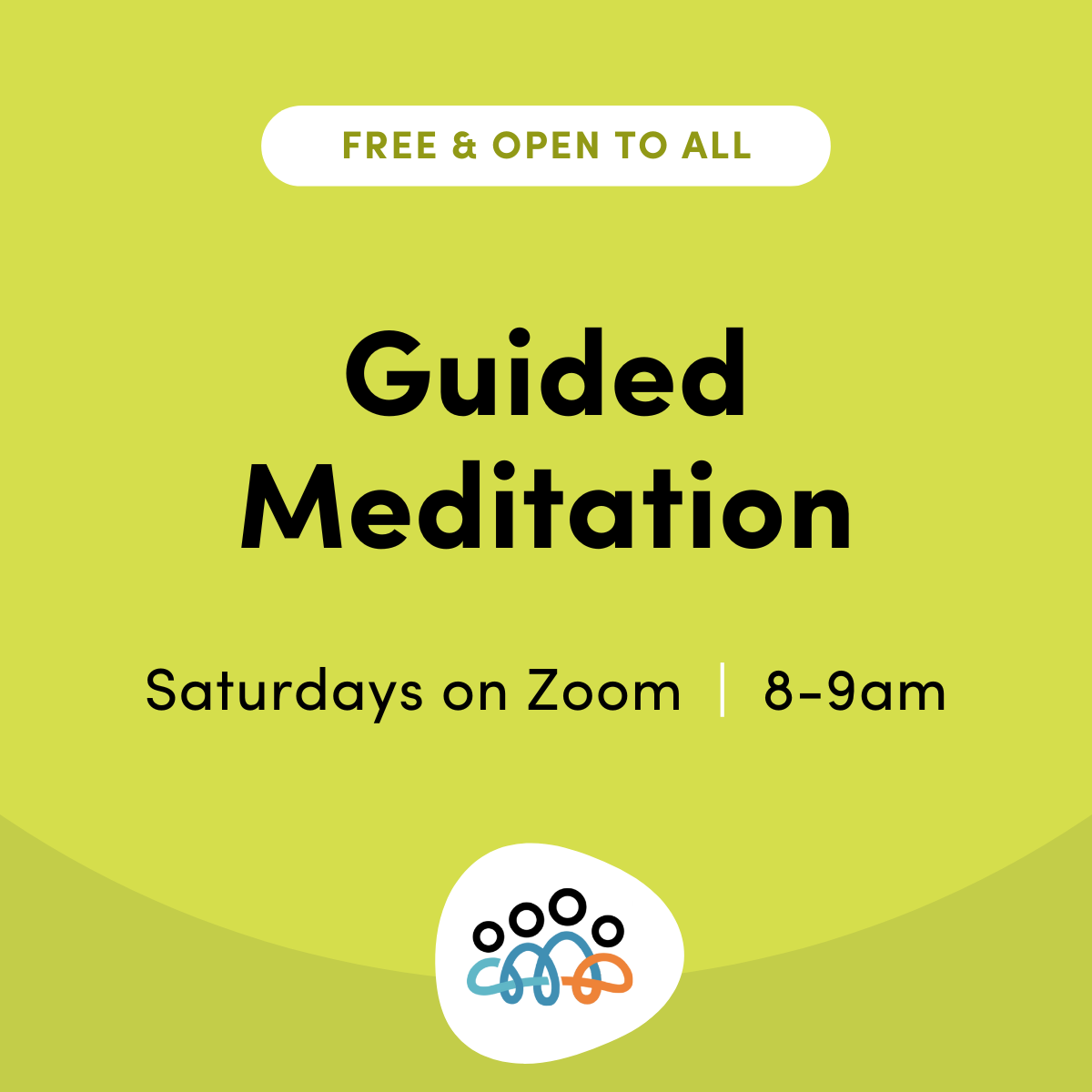 FREE & OPEN TO ALL

Guided Meditation

Saturdays on Zoom | 8-9am